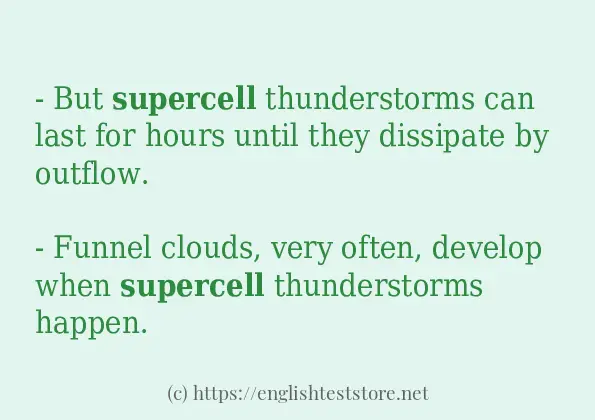 - But supercell thunderstorms can last for hours until they dissipate by outflow.

- Funnel clouds, very often, develop when supercell thunderstorms happen.

(c) https://englishteststore.net